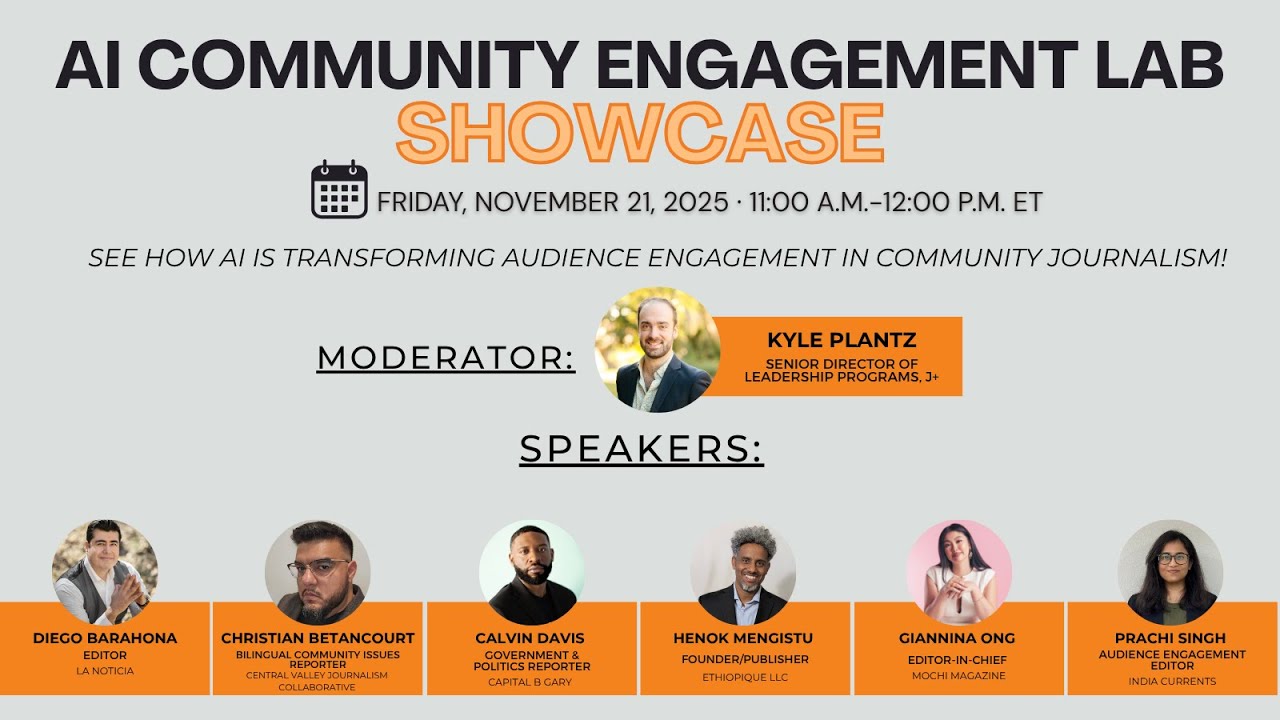 AI COMMUNITY ENGAGEMENT LAB
SHOWCASE

FRIDAY, NOVEMBER 21, 2025 · 11:00 A.M.–12:00 P.M. ET

SEE HOW AI IS TRANSFORMING AUDIENCE ENGAGEMENT IN COMMUNITY JOURNALISM!

MODERATOR:

KYLE PLANTZ
SENIOR DIRECTOR OF LEADERSHIP PROGRAMS, J+

SPEAKERS:

DIEGO BARAHONA
EDITOR
LA NOTICIA

CHRISTIAN BETANCOURT
BILINGUAL COMMUNITY ISSUES REPORTER
CENTRAL VALLEY JOURNALISM COLLABORATIVE

CALVIN DAVIS
GOVERNMENT & POLITICS REPORTER
CAPITAL B GARY

HENOK MENGISTU
FOUNDER/PUBLISHER
ETHIOPIQUE LLC

GIANNINA ONG
EDITOR-IN-CHIEF
MOCHI MAGAZINE

PRACHI SINGH
AUDIENCE ENGAGEMENT EDITOR
INDIA CURRENTS